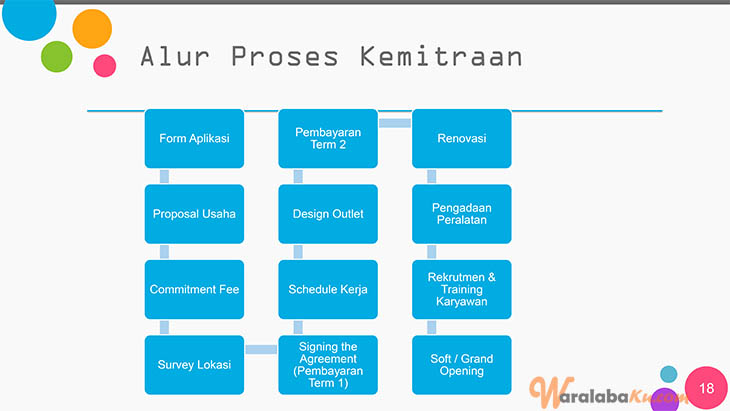 Alur Proses Kemitraan

Form Aplikasi

Proposal Usaha

Commitment Fee

Survey Lokasi

Signing the Agreement (Pembayaran Term 1)

Schedule Kerja

Design Outlet

Pembayaran Term 2

Renovasi

Pengadaan Peralatan

Rekrutmen & Training Karyawan

Soft / Grand Opening

WaralabaKu.com

18